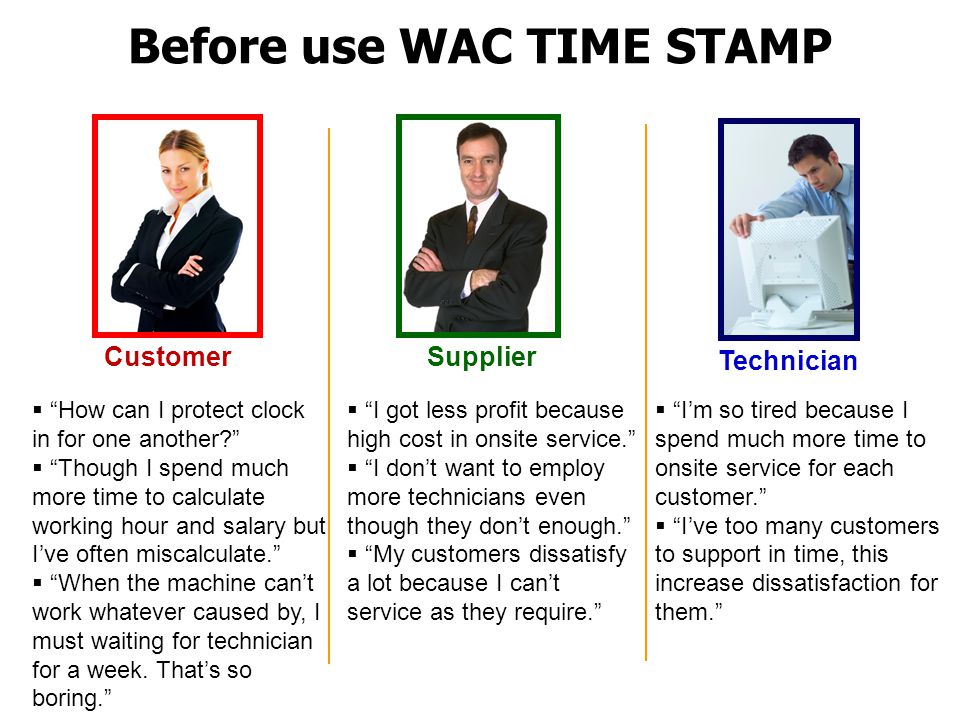 Before use WAC TIME STAMP

Customer

▪ “How can I protect clock in for one another?”
▪ “Though I spend much more time to calculate working hour and salary but I’ve often miscalculate.”
▪ “When the machine can’t work whatever caused by, I must waiting for technician for a week. That’s so boring.”

Supplier

▪ “I got less profit because high cost in onsite service.”
▪ “I don’t want to employ more technicians even though they don’t enough.”
▪ “My customers dissatisfy a lot because I can’t service as they require.”

Technician

▪ “I’m so tired because I spend much more time to onsite service for each customer.”
▪ “I’ve too many customers to support in time, this increase dissatisfaction for them.”